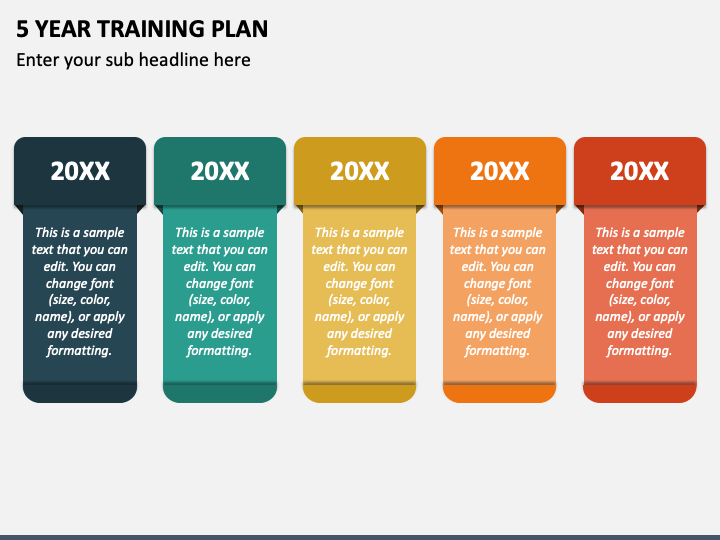 5 YEAR TRAINING PLAN

Enter your sub headline here

20XX

This is a sample text that you can edit. You can change font (size, color, name), or apply any desired formatting.

20XX

This is a sample text that you can edit. You can change font (size, color, name), or apply any desired formatting.

20XX

This is a sample text that you can edit. You can change font (size, color, name), or apply any desired formatting.

20XX

This is a sample text that you can edit. You can change font (size, color, name), or apply any desired formatting.

20XX

This is a sample text that you can edit. You can change font (size, color, name), or apply any desired formatting.